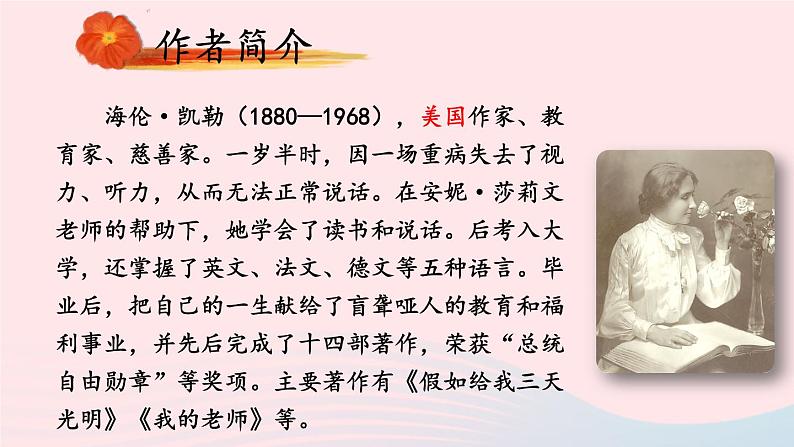 作者简介

海伦·凯勒（1880—1968），美国作家、教育家、慈善家。一岁半时，因一场重病失去了视力、听力，从而无法正常说话。在安妮·莎莉文老师的帮助下，她学会了读书和说话。后考入大学，还掌握了英文、法文、德文等五种语言。毕业后，把自己的一生献给了盲聋哑人的教育和福利事业，并先后完成了十四部著作，荣获“总统自由勋章”等奖项。主要著作有《假如给我三天光明》《我的老师》等。